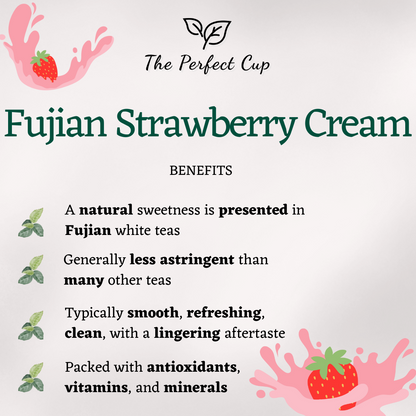 The Perfect Cup

Fujian Strawberry Cream

BENEFITS

A natural sweetness is presented in Fujian white teas

Generally less astringent than many other teas

Typically smooth, refreshing, clean, with a lingering aftertaste

Packed with antioxidants, vitamins, and minerals